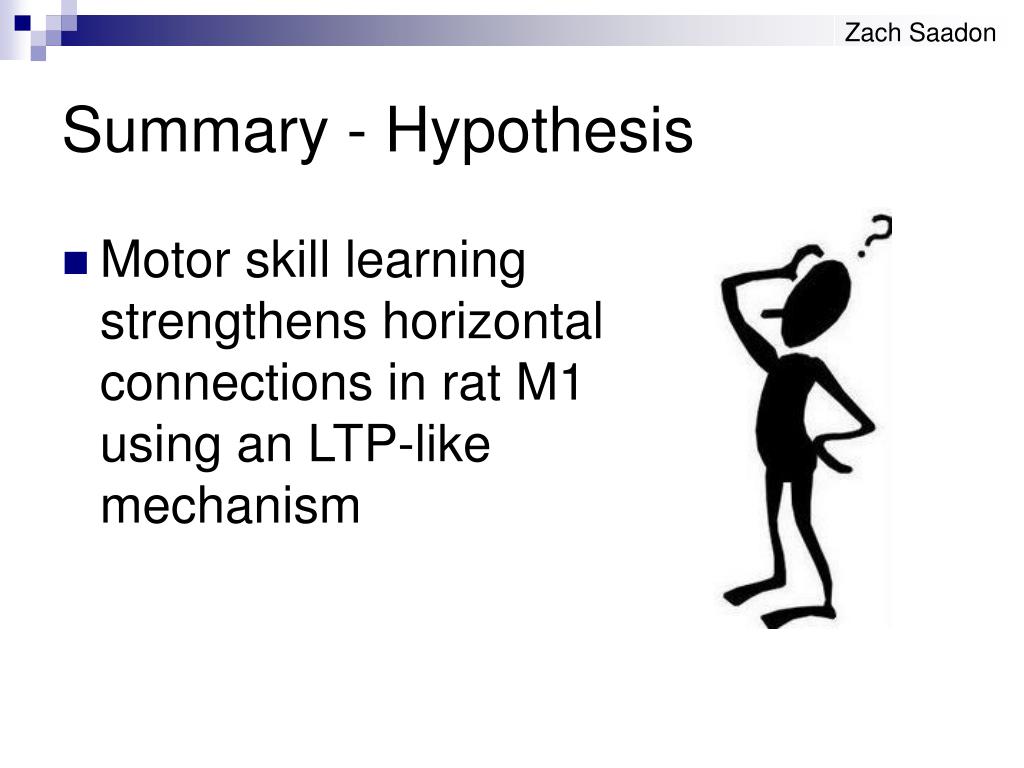 Zach Saadon

Summary - Hypothesis

Motor skill learning strengthens horizontal connections in rat M1 using an LTP-like mechanism

?